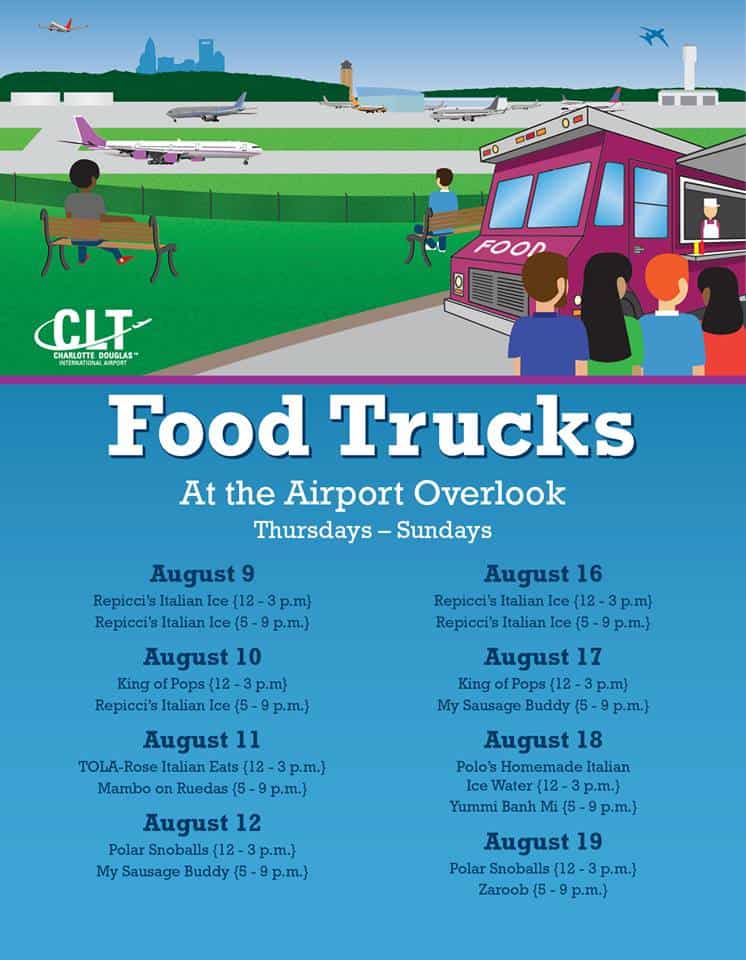 FOOD

CLT
CHARLOTTE DOUGLAS™
INTERNATIONAL AIRPORT

Food Trucks

At the Airport Overlook

Thursdays – Sundays

August 9
Repicci's Italian Ice {12 - 3 p.m}
Repicci's Italian Ice {5 - 9 p.m.}

August 10
King of Pops {12 - 3 p.m}
Repicci's Italian Ice {5 - 9 p.m.}

August 11
TOLA-Rose Italian Eats {12 - 3 p.m.}
Mambo on Ruedas {5 - 9 p.m.}

August 12
Polar Snoballs {12 - 3 p.m.}
My Sausage Buddy {5 - 9 p.m.}

August 16
Repicci's Italian Ice {12 - 3 p.m}
Repicci's Italian Ice {5 - 9 p.m.}

August 17
King of Pops {12 - 3 p.m}
My Sausage Buddy {5 - 9 p.m.}

August 18
Polo's Homemade Italian Ice Water {12 - 3 p.m.}
Yummi Banh Mi {5 - 9 p.m.}

August 19
Polar Snoballs {12 - 3 p.m.}
Zaroob {5 - 9 p.m.}